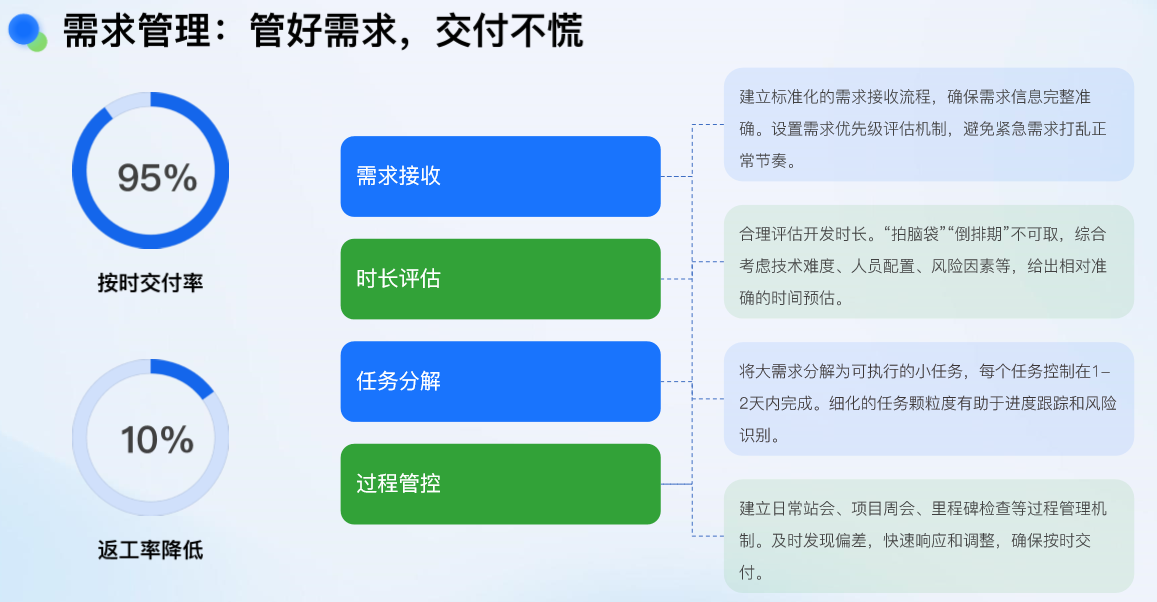 需求管理：管好需求，交付不慌

95%

按时交付率

10%

返工率降低

需求接收

时长评估

任务分解

过程管控

建立标准化的需求接收流程，确保需求信息完整准确。设置需求优先级评估机制，避免紧急需求打乱正常节奏。

合理评估开发时长。“拍脑袋”“倒排期”不可取，综合考虑技术难度、人员配置、风险因素等，给出相对准确的时间预估。

将大需求分解为可执行的小任务，每个任务控制在1–2天内完成。细化的任务颗粒度有助于进度跟踪和风险识别。

建立日常站会、项目周会、里程碑检查等过程管理机制。及时发现偏差，快速响应和调整，确保按时交付。